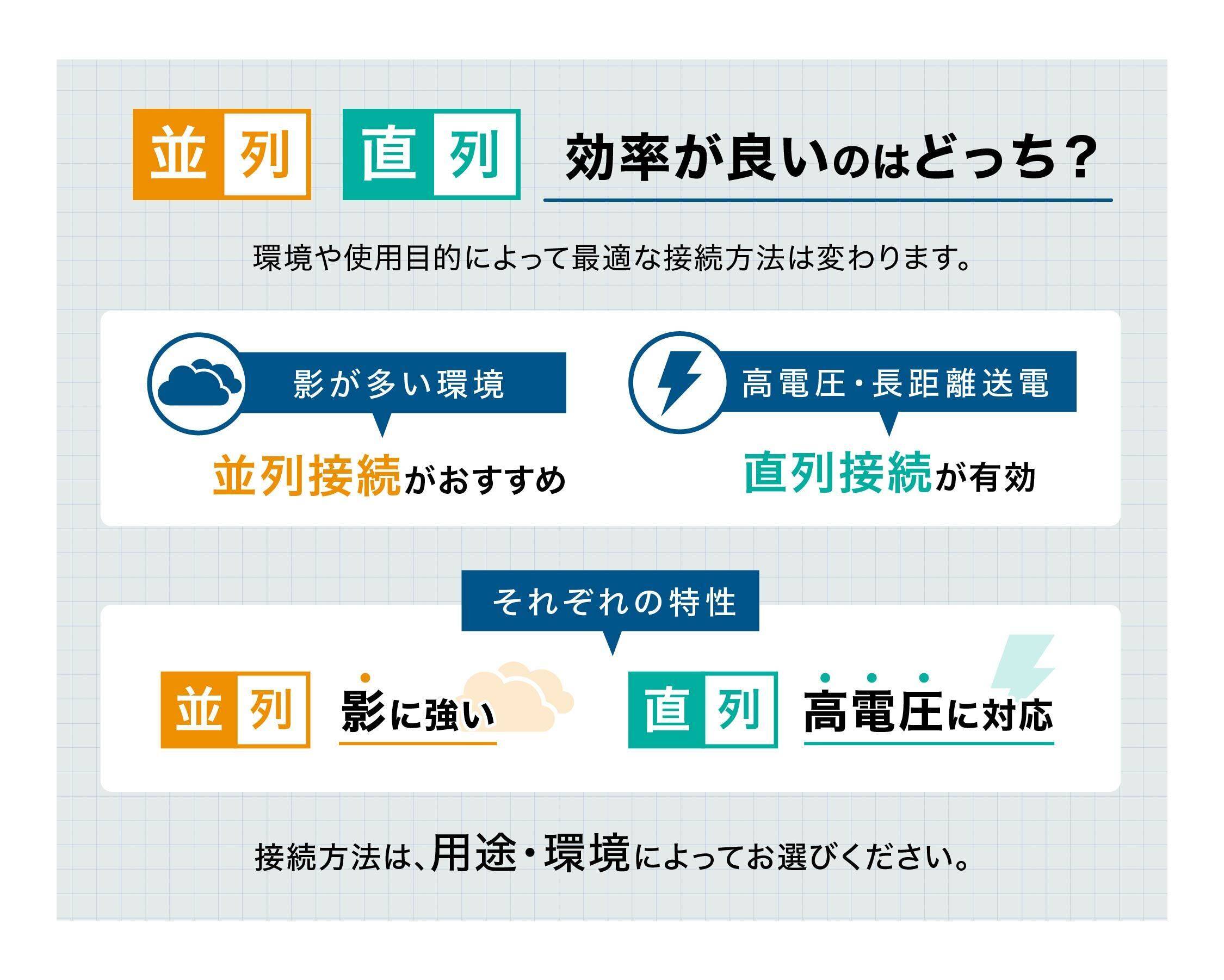 並列 直列 効率が良いのはどっち？

環境や使用目的によって最適な接続方法は変わります。

影が多い環境

並列接続がおすすめ

高電圧・長距離送電

直列接続が有効

それぞれの特性

並列 影に強い

直列 高電圧に対応

接続方法は、用途・環境によってお選びください。